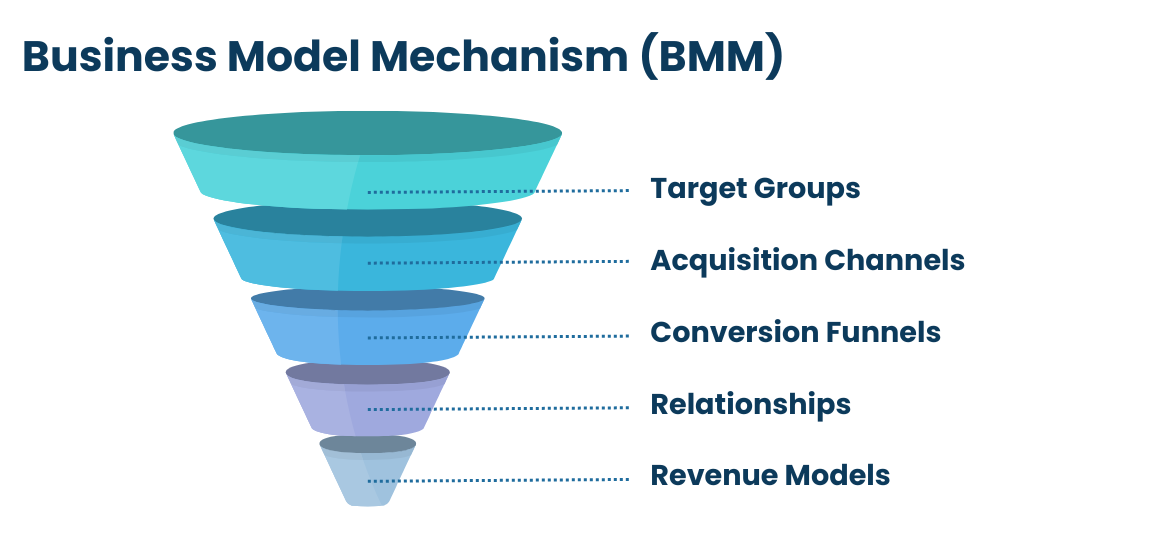 Business Model Mechanism (BMM)

Target Groups

Acquisition Channels

Conversion Funnels

Relationships

Revenue Models